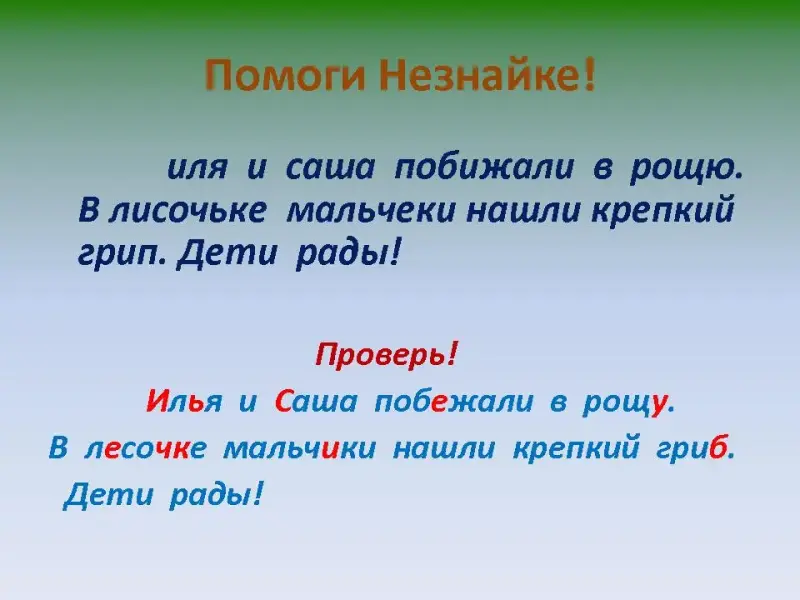 Помоги Незнайке!

иля и саша побижали в рощю. В лисочьке мальчеки нашли крепкий грип. Дети рады!

Проверь!

Илья и Саша побежали в рощу. В лесочке мальчики нашли крепкий гриб. Дети рады!